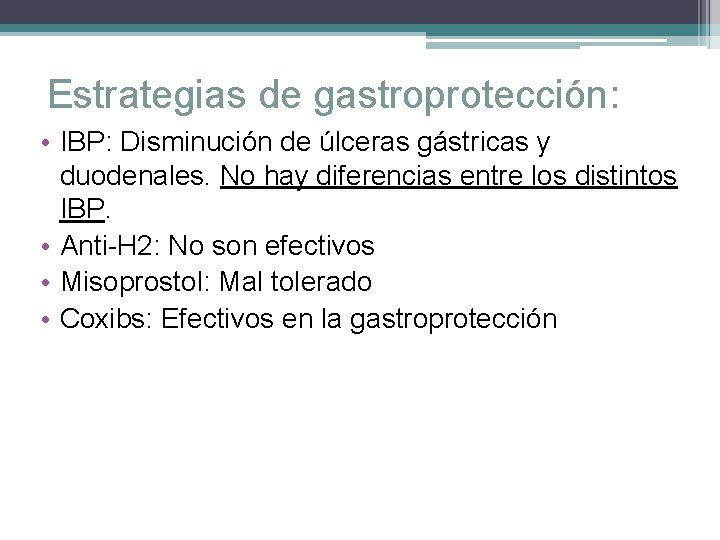 Estrategias de gastroprotección:

• IBP: Disminución de úlceras gástricas y duodenales. No hay diferencias entre los distintos IBP.
• Anti-H2: No son efectivos
• Misoprostol: Mal tolerado
• Coxibs: Efectivos en la gastroprotección